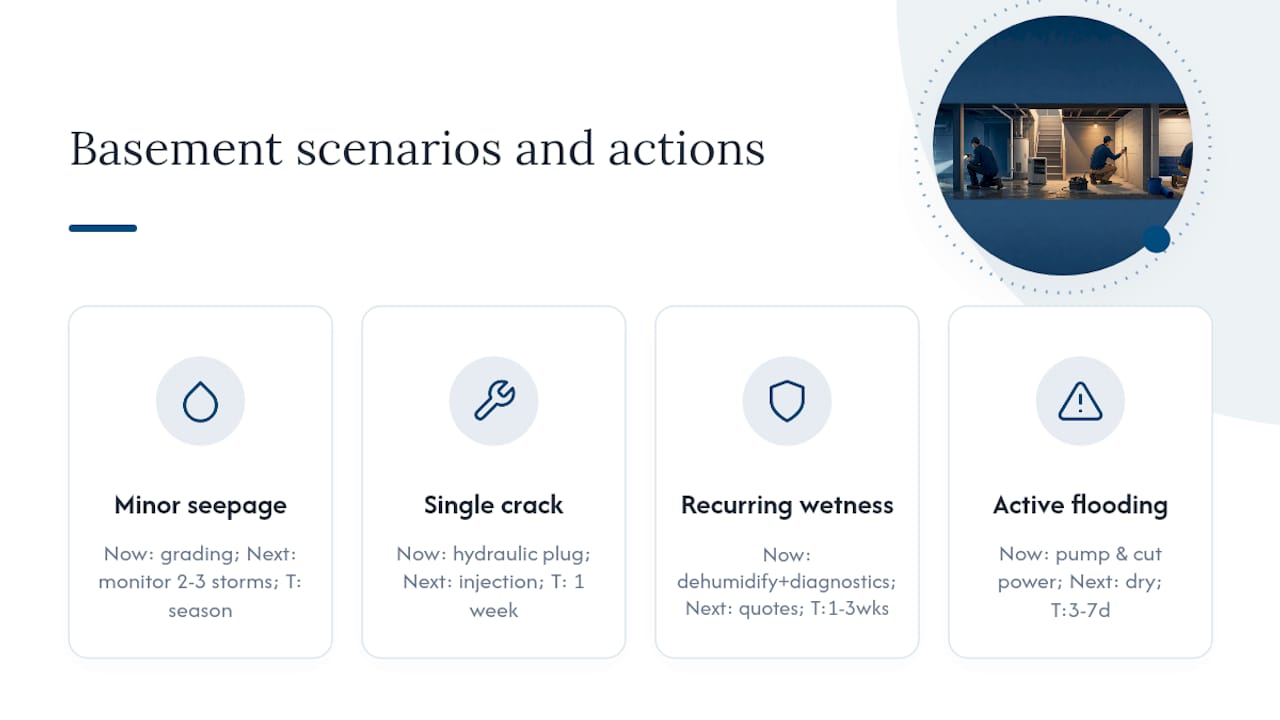 Basement scenarios and actions

Minor seepage

Now: grading; Next: monitor 2-3 storms; T: season

Single crack

Now: hydraulic plug; Next: injection; T: 1 week

Recurring wetness

Now: dehumidify+diagnostics; Next: quotes; T:1-3wks

Active flooding

Now: pump & cut power; Next: dry; T:3-7d